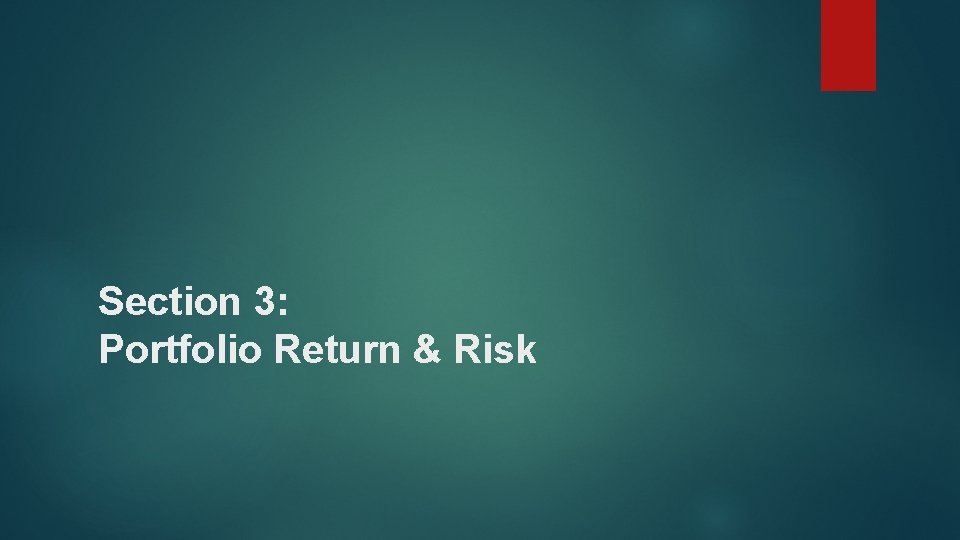 Section 3:
Portfolio Return & Risk